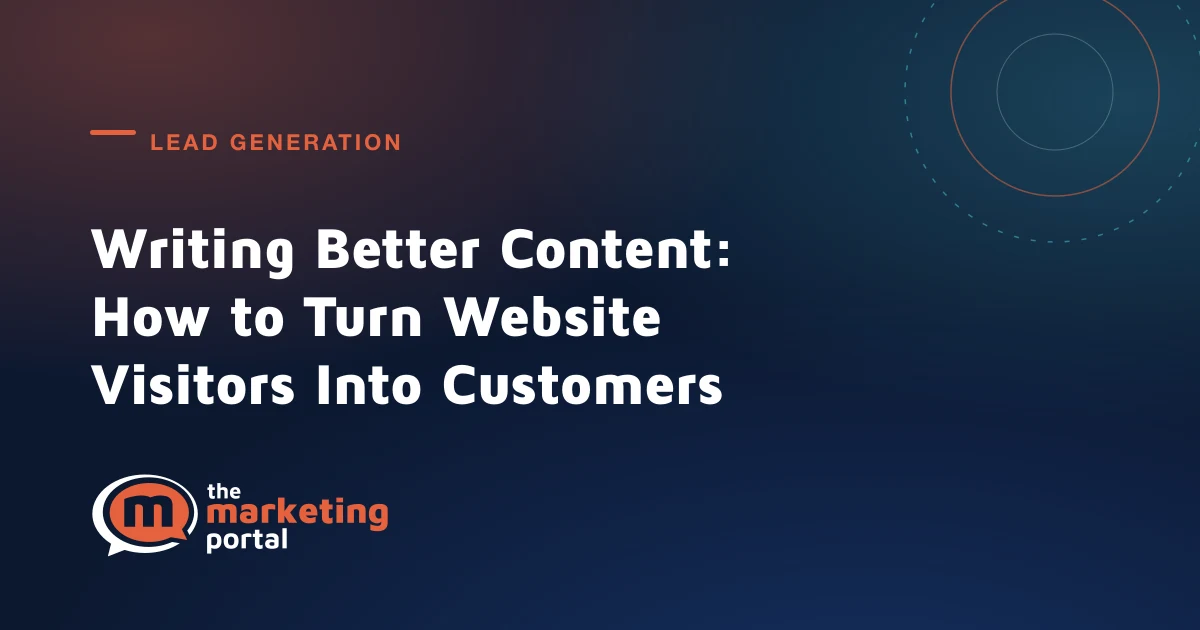 LEAD GENERATION

Writing Better Content: How to Turn Website Visitors Into Customers

m
the
marketing
portal